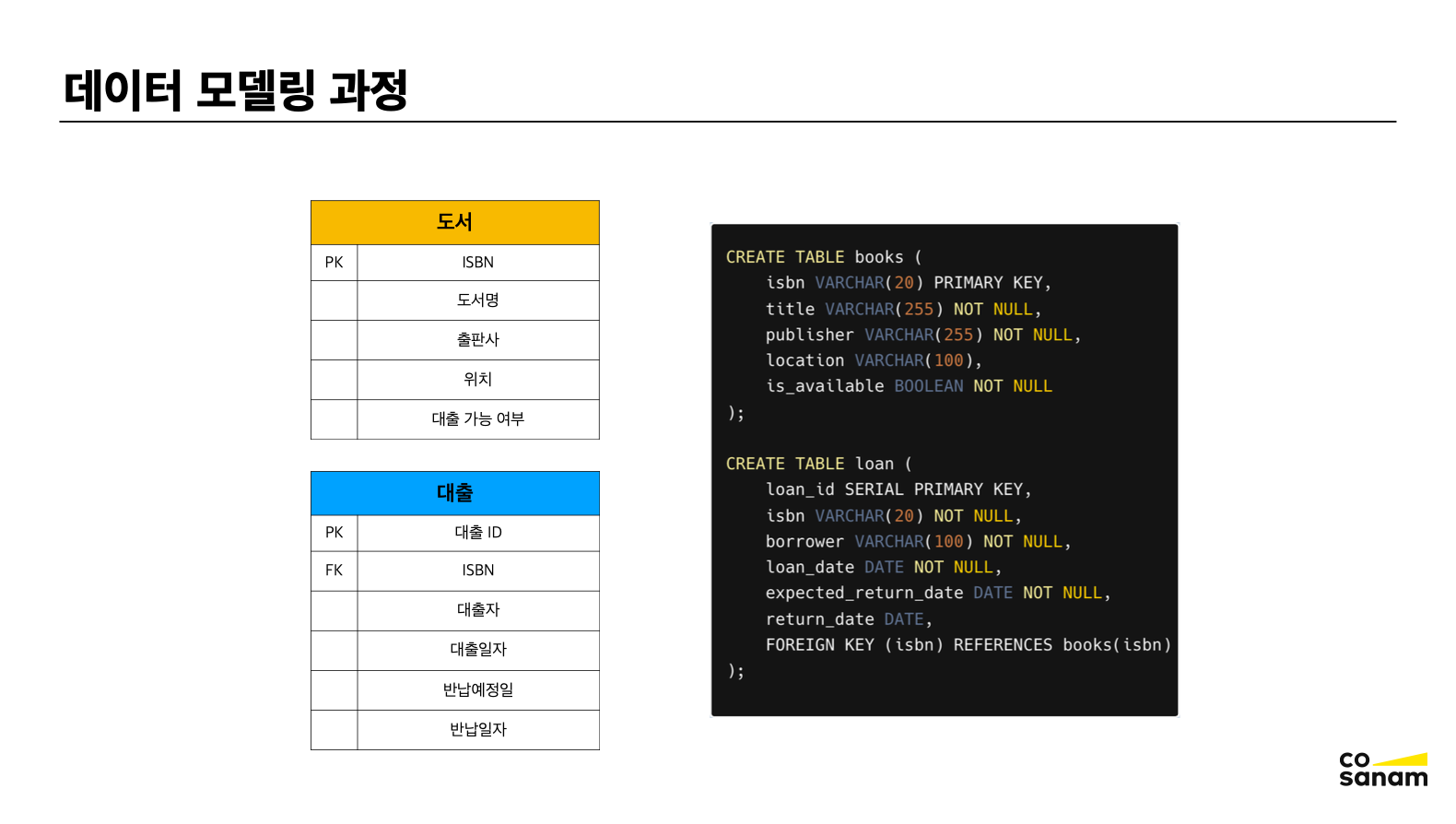 데이터 모델링 과정

| 도서 | |
|---|---|
| PK | ISBN |
| | 도서명 |
| | 출판사 |
| | 위치 |
| | 대출 가능 여부 |

| 대출 | |
|---|---|
| PK | 대출 ID |
| FK | ISBN |
| | 대출자 |
| | 대출일자 |
| | 반납예정일 |
| | 반납일자 |

CREATE TABLE books (
    isbn VARCHAR(20) PRIMARY KEY,
    title VARCHAR(255) NOT NULL,
    publisher VARCHAR(255) NOT NULL,
    location VARCHAR(100),
    is_available BOOLEAN NOT NULL
);

CREATE TABLE loan (
    loan_id SERIAL PRIMARY KEY,
    isbn VARCHAR(20) NOT NULL,
    borrower VARCHAR(100) NOT NULL,
    loan_date DATE NOT NULL,
    expected_return_date DATE NOT NULL,
    return_date DATE,
    FOREIGN KEY (isbn) REFERENCES books(isbn)
);

co
sanam